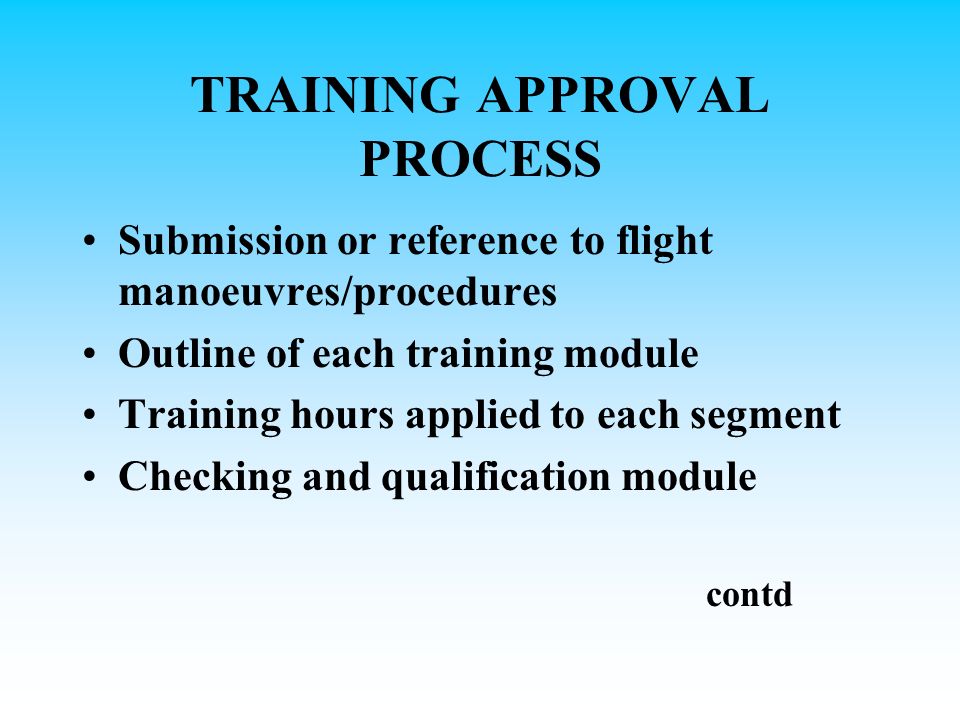 TRAINING APPROVAL PROCESS

• Submission or reference to flight manoeuvres/procedures
• Outline of each training module
• Training hours applied to each segment
• Checking and qualification module

contd